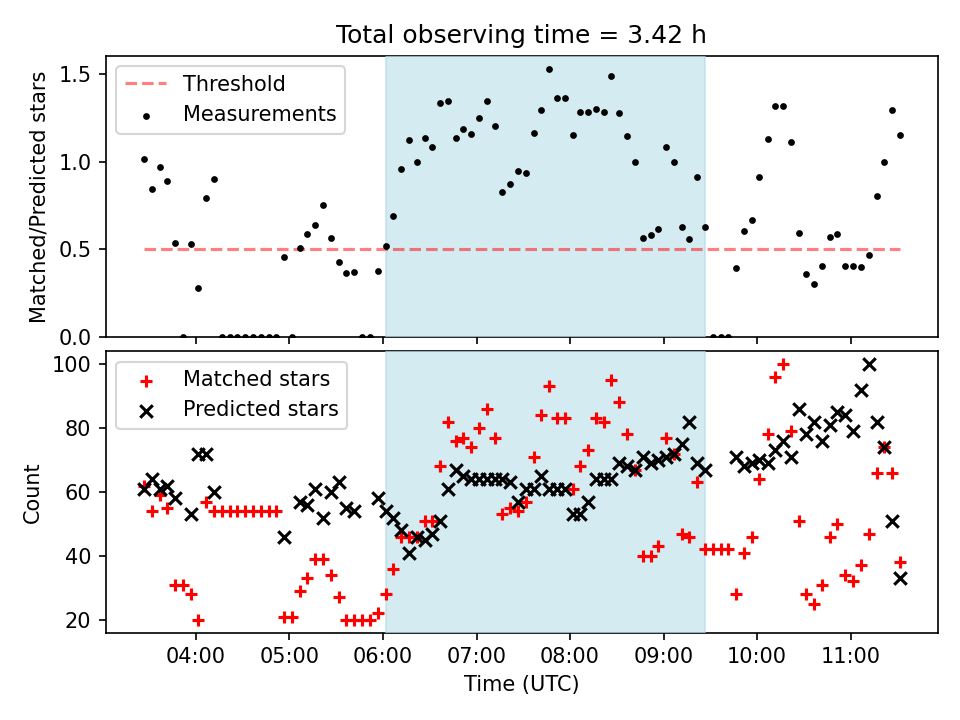 Total observing time = 3.42 h

Threshold
Measurements

Matched/Predicted stars

1.5
1.0
0.5
0.0

Matched stars
Predicted stars

Count

100
80
60
40
20

04:00
05:00
06:00
07:00
08:00
09:00
10:00
11:00

Time (UTC)